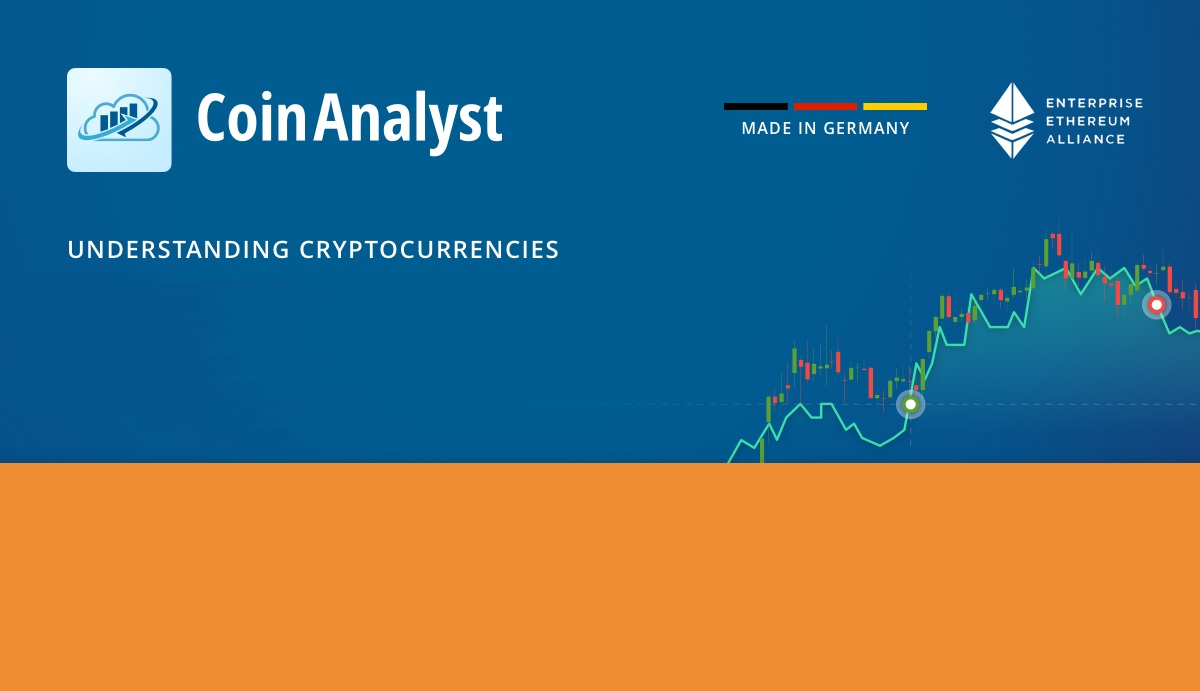 CoinAnalyst

MADE IN GERMANY

ENTERPRISE ETHEREUM ALLIANCE

UNDERSTANDING CRYPTOCURRENCIES